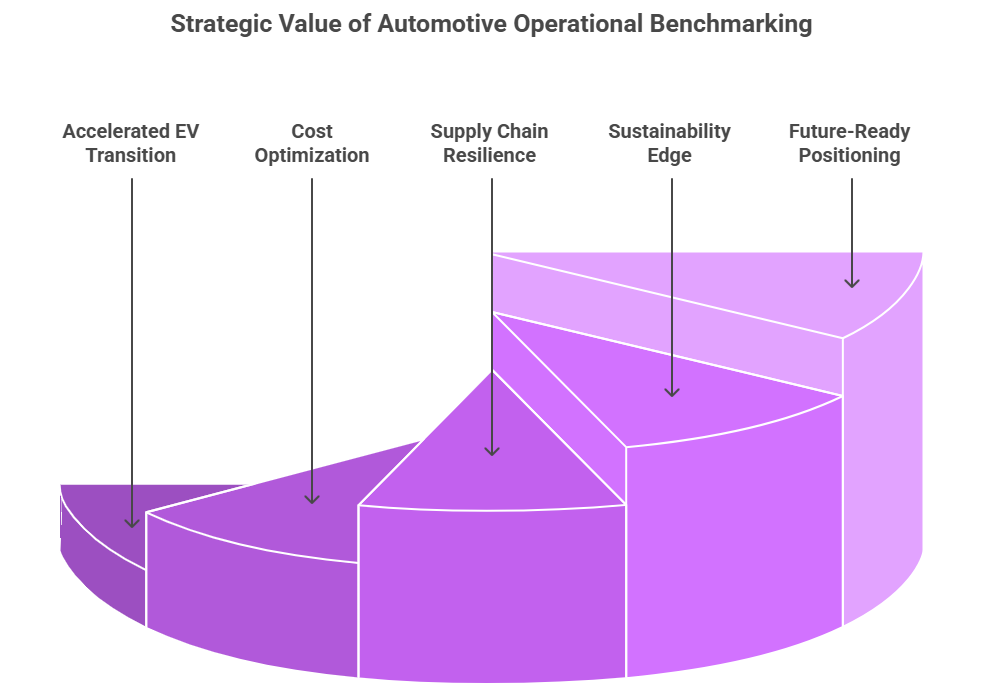 Strategic Value of Automotive Operational Benchmarking

Accelerated EV Transition

Cost Optimization

Supply Chain Resilience

Sustainability Edge

Future-Ready Positioning